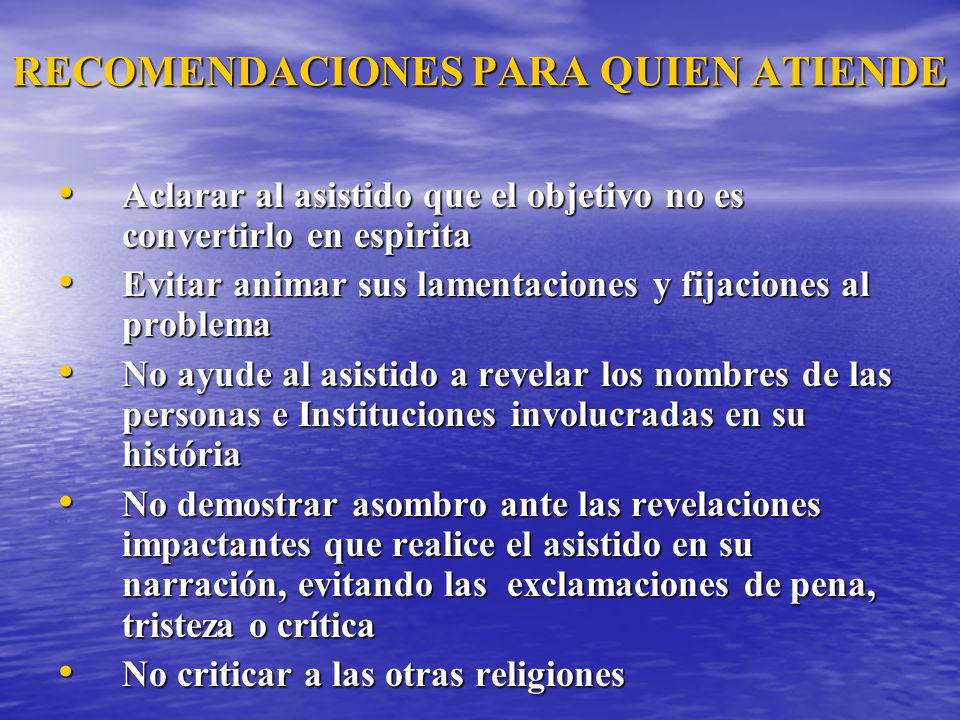 RECOMENDACIONES PARA QUIEN ATIENDE

• Aclarar al asistido que el objetivo no es convertirlo en espirita
• Evitar animar sus lamentaciones y fijaciones al problema
• No ayude al asistido a revelar los nombres de las personas e Instituciones involucradas en su história
• No demostrar asombro ante las revelaciones impactantes que realice el asistido en su narración, evitando las exclamaciones de pena, tristeza o crítica
• No criticar a las otras religiones